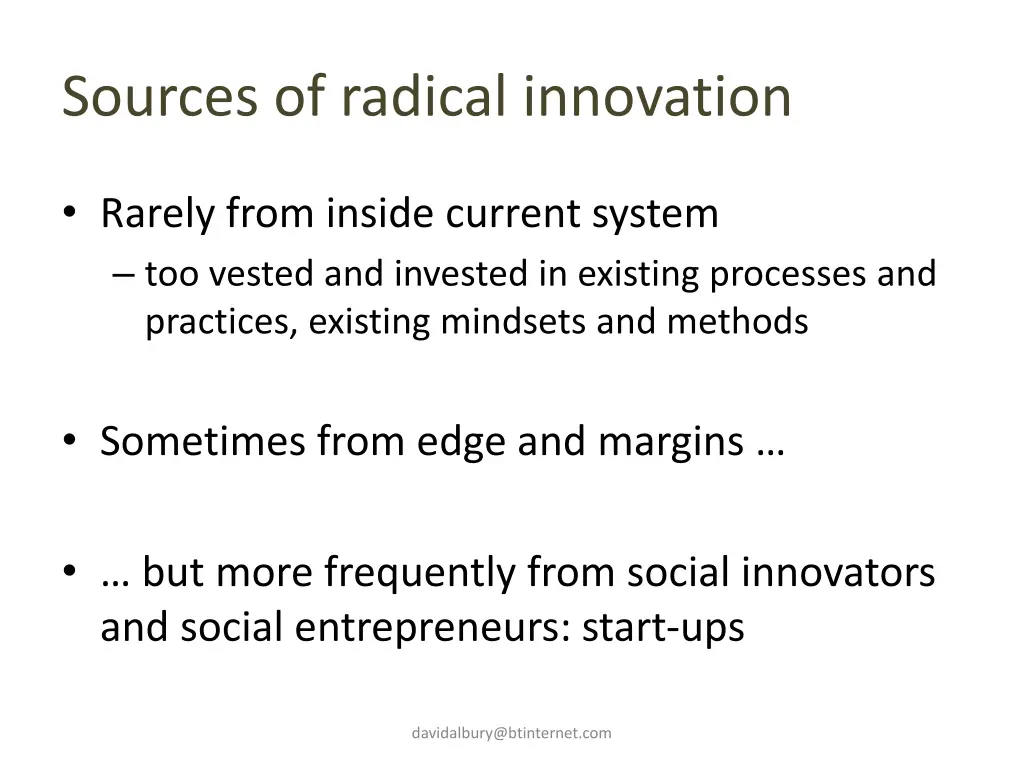 Sources of radical innovation

• Rarely from inside current system
– too vested and invested in existing processes and practices, existing mindsets and methods

• Sometimes from edge and margins …

• … but more frequently from social innovators and social entrepreneurs: start-ups

davidalbury@btinternet.com